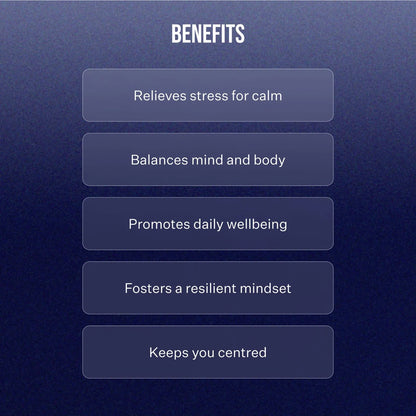 BENEFITS

Relieves stress for calm

Balances mind and body

Promotes daily wellbeing

Fosters a resilient mindset

Keeps you centred